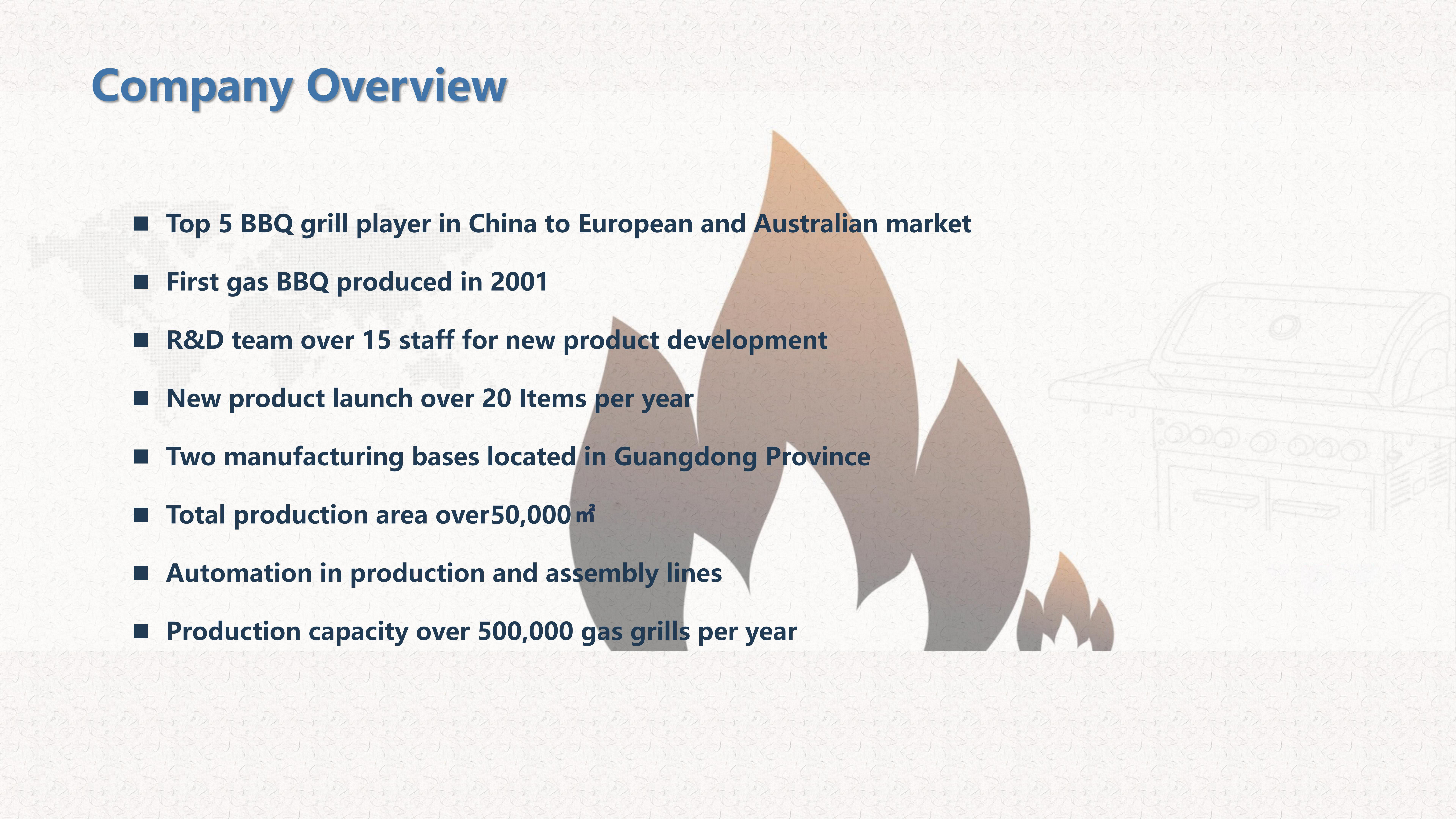 Company Overview

■ Top 5 BBQ grill player in China to European and Australian market

■ First gas BBQ produced in 2001

■ R&D team over 15 staff for new product development

■ New product launch over 20 Items per year

■ Two manufacturing bases located in Guangdong Province

■ Total production area over50,000㎡

■ Automation in production and assembly lines

■ Production capacity over 500,000 gas grills per year